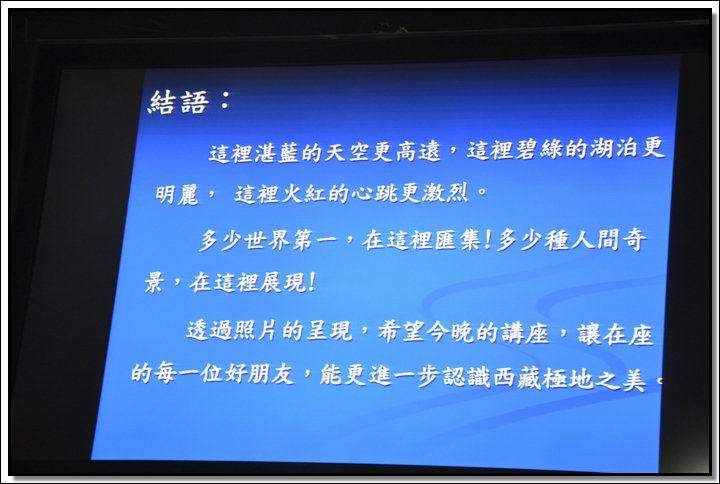 結語：

這裡湛藍的天空更高遠，這裡碧綠的湖泊更明麗， 這裡火紅的心跳更激烈。

多少世界第一，在這裡匯集！多少種人間奇景，在這裡展現！

透過照片的呈現，希望今晚的講座，讓在座的每一位好朋友，能更進一步認識西藏極地之美。